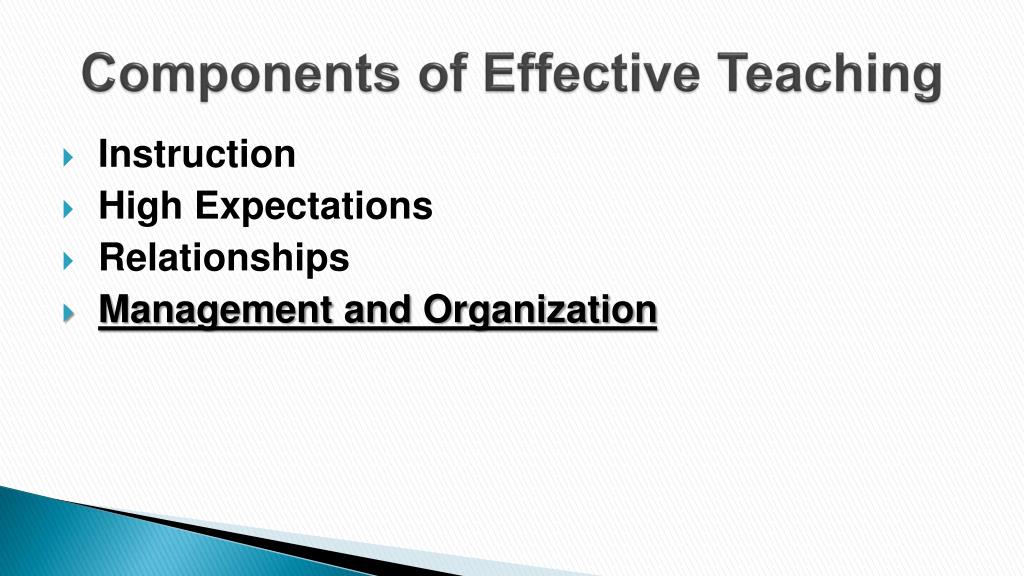 Components of Effective Teaching

Instruction
High Expectations
Relationships
Management and Organization